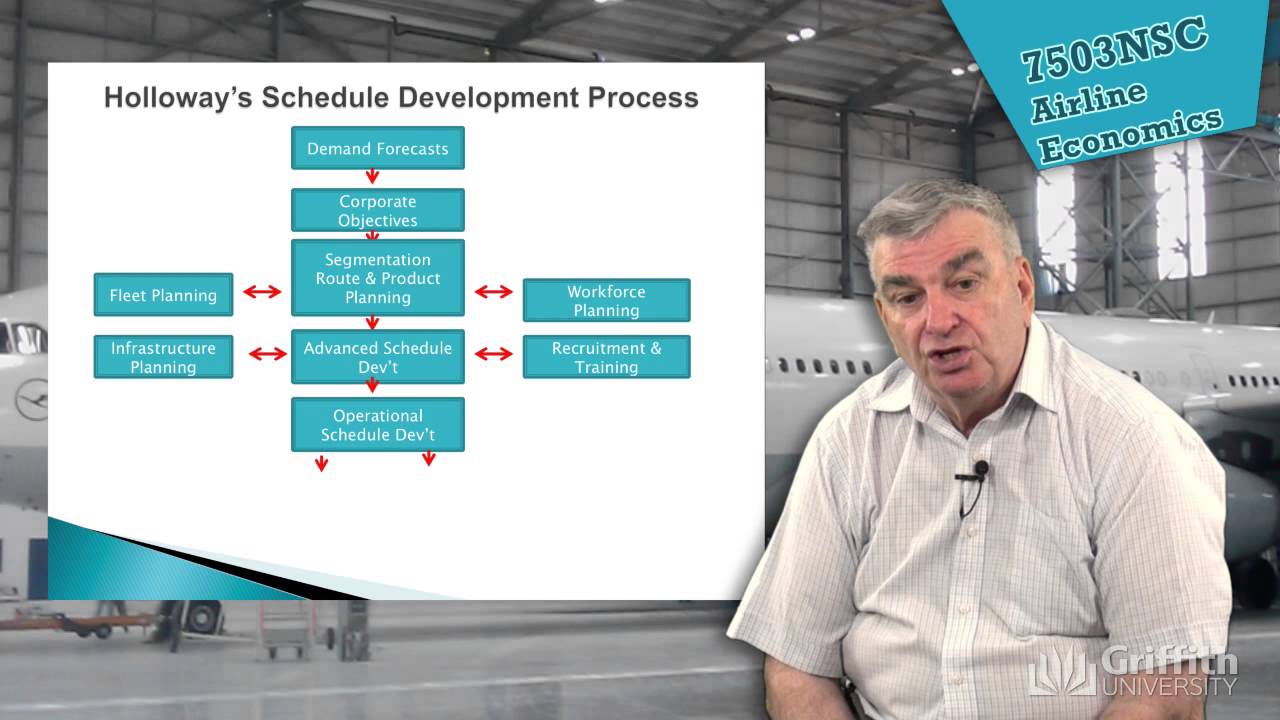 Holloway's Schedule Development Process

Demand Forecasts

Corporate Objectives

Segmentation Route & Product Planning

Fleet Planning

Workforce Planning

Infrastructure Planning

Advanced Schedule Dev't

Recruitment & Training

Operational Schedule Dev't

7503NSC
Airline Economics

Griffith UNIVERSITY